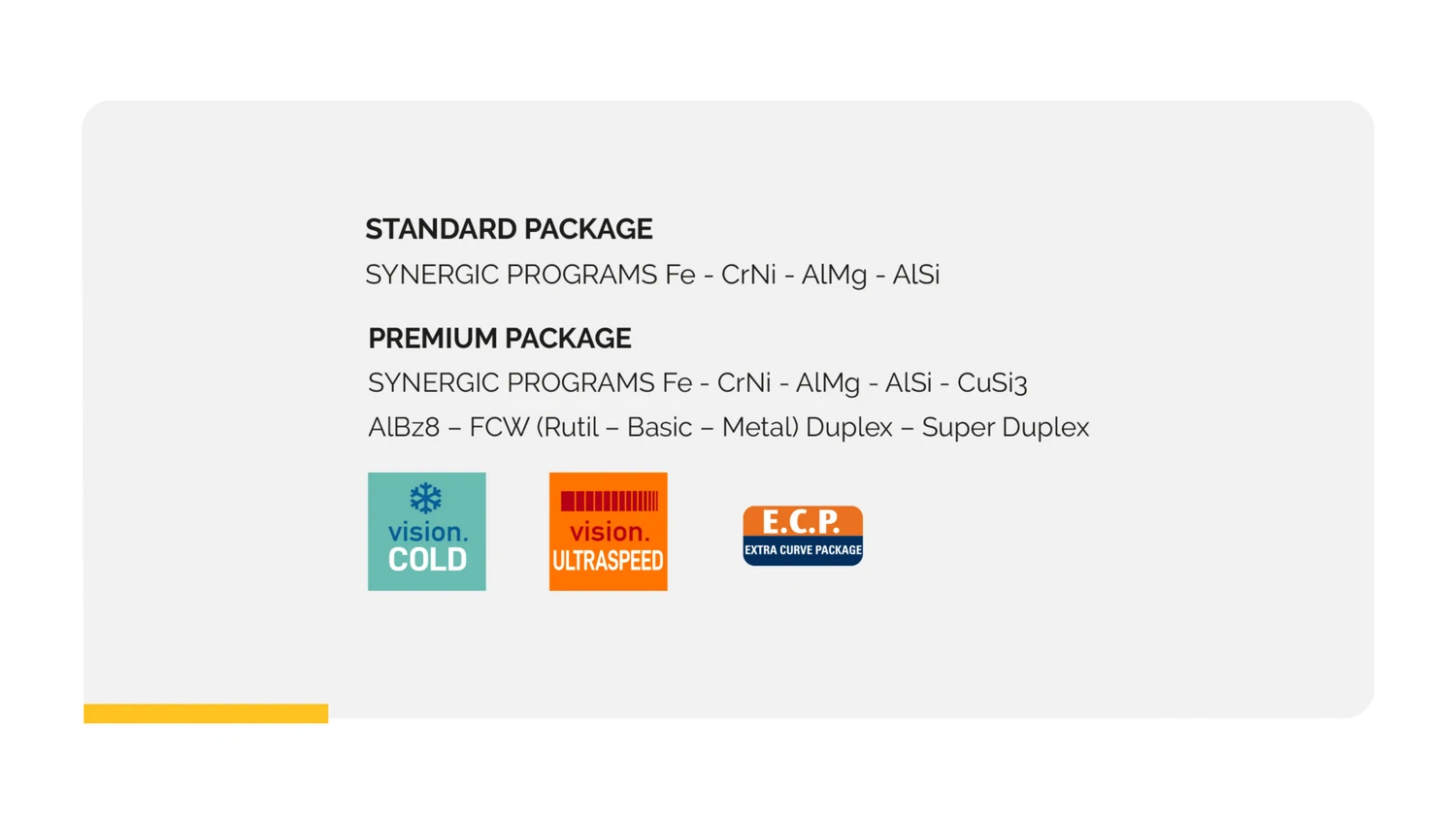 STANDARD PACKAGE

SYNERGIC PROGRAMS Fe - CrNi - AlMg - AlSi

PREMIUM PACKAGE

SYNERGIC PROGRAMS Fe - CrNi - AlMg - AlSi - CuSi3

AlBz8 – FCW (Rutil – Basic – Metal) Duplex – Super Duplex

vision. COLD

vision. ULTRASPEED

E.C.P. EXTRA CURVE PACKAGE